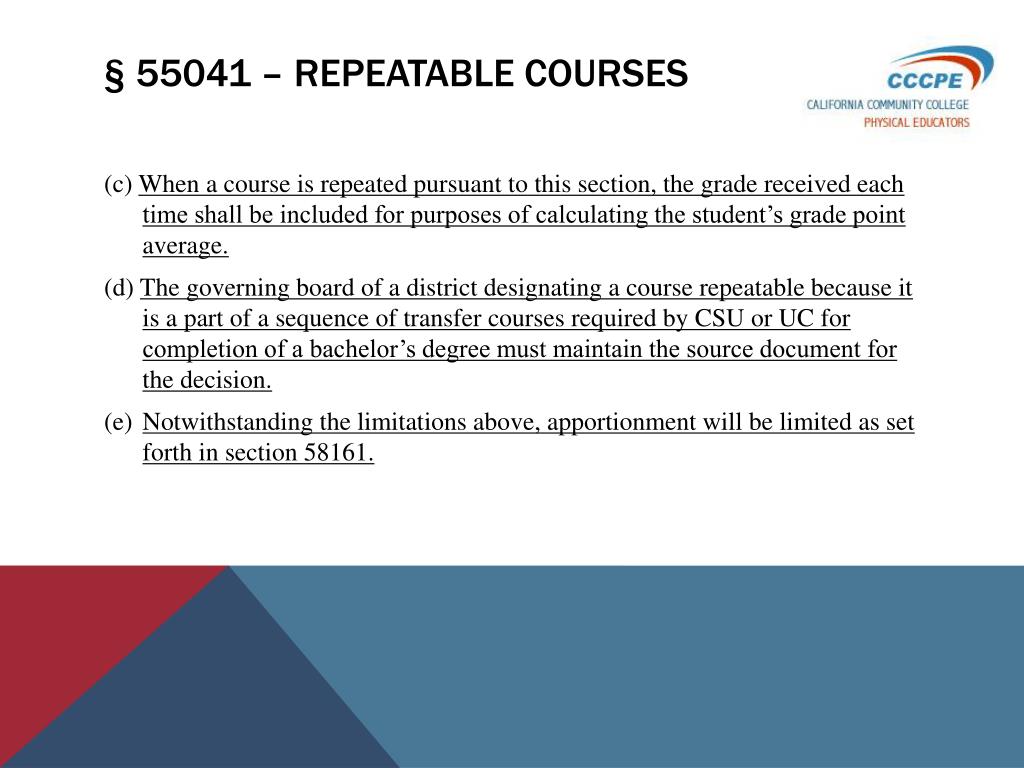 § 55041 – REPEATABLE COURSES

CCCPE
CALIFORNIA COMMUNITY COLLEGE
PHYSICAL EDUCATORS

(c) When a course is repeated pursuant to this section, the grade received each time shall be included for purposes of calculating the student's grade point average.

(d) The governing board of a district designating a course repeatable because it is a part of a sequence of transfer courses required by CSU or UC for completion of a bachelor's degree must maintain the source document for the decision.

(e) Notwithstanding the limitations above, apportionment will be limited as set forth in section 58161.